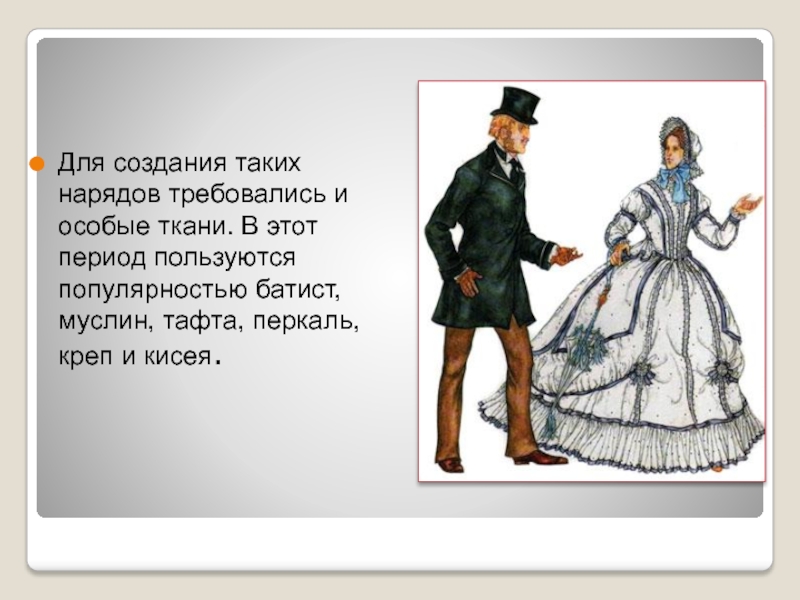 Для создания таких нарядов требовались и особые ткани. В этот период пользуются популярностью батист, муслин, тафта, перкаль, креп и кисея.